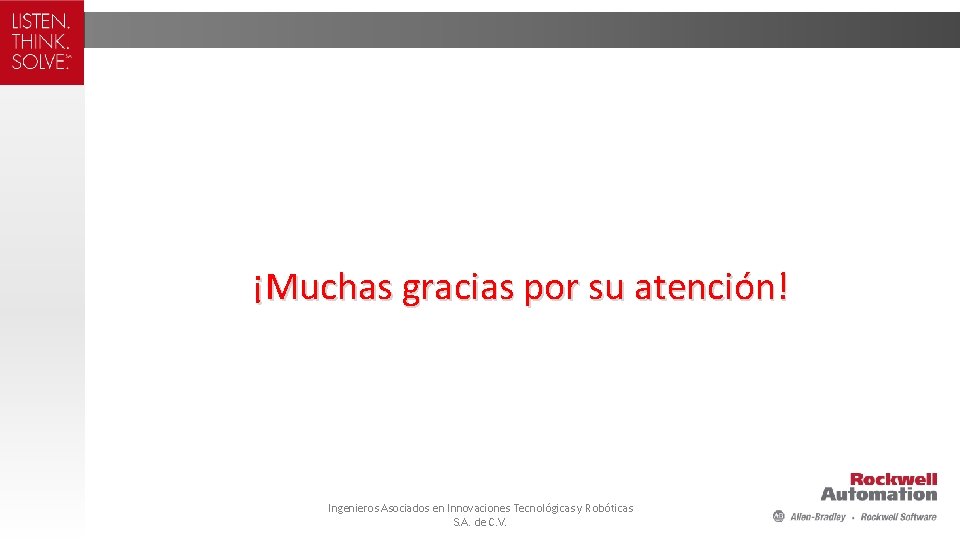 LISTEN.
THINK.
SOLVE.™

¡Muchas gracias por su atención!

Ingenieros Asociados en Innovaciones Tecnológicas y Robóticas S.A. de C.V.

Rockwell Automation

Allen-Bradley • Rockwell Software